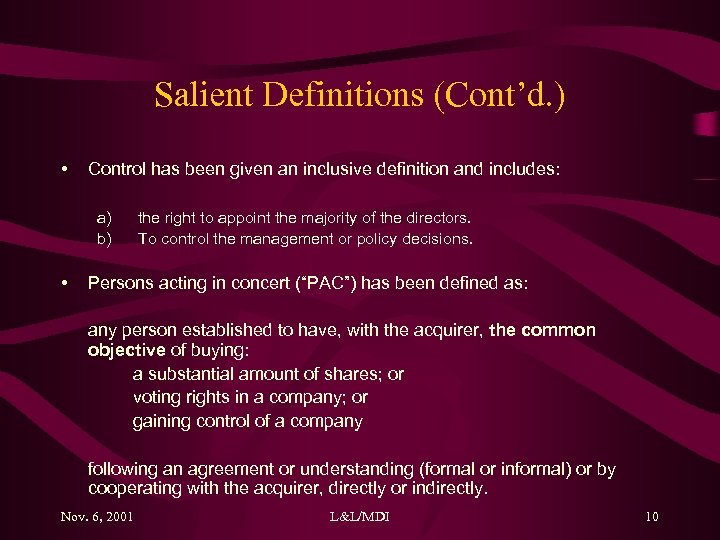 Salient Definitions (Cont'd.)

• Control has been given an inclusive definition and includes:

a) the right to appoint the majority of the directors.
b) To control the management or policy decisions.

• Persons acting in concert ("PAC") has been defined as:

any person established to have, with the acquirer, the common objective of buying:
a substantial amount of shares; or
voting rights in a company; or
gaining control of a company

following an agreement or understanding (formal or informal) or by cooperating with the acquirer, directly or indirectly.

Nov. 6, 2001 L&L/MDI 10